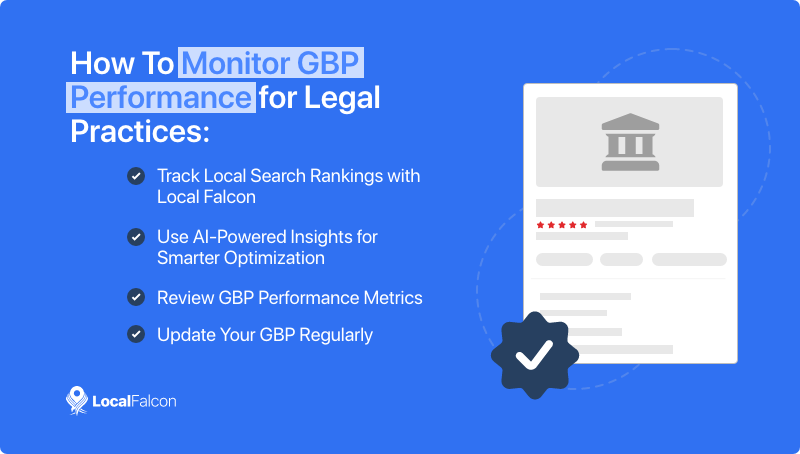 How To Monitor GBP Performance for Legal Practices:

Track Local Search Rankings with Local Falcon

Use AI-Powered Insights for Smarter Optimization

Review GBP Performance Metrics

Update Your GBP Regularly

LocalFalcon